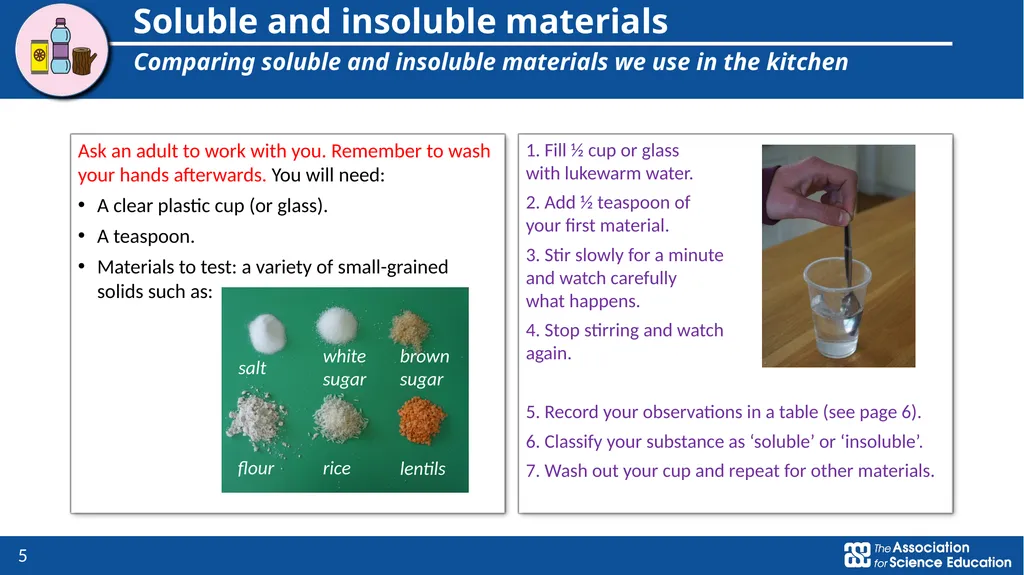 Soluble and insoluble materials

Comparing soluble and insoluble materials we use in the kitchen

Ask an adult to work with you. Remember to wash your hands afterwards. You will need:

• A clear plastic cup (or glass).

• A teaspoon.

• Materials to test: a variety of small-grained solids such as:

salt
white sugar
brown sugar
flour
rice
lentils

1. Fill ½ cup or glass with lukewarm water.

2. Add ½ teaspoon of your first material.

3. Stir slowly for a minute and watch carefully what happens.

4. Stop stirring and watch again.

5. Record your observations in a table (see page 6).

6. Classify your substance as ‘soluble’ or ‘insoluble’.

7. Wash out your cup and repeat for other materials.

5

The Association for Science Education